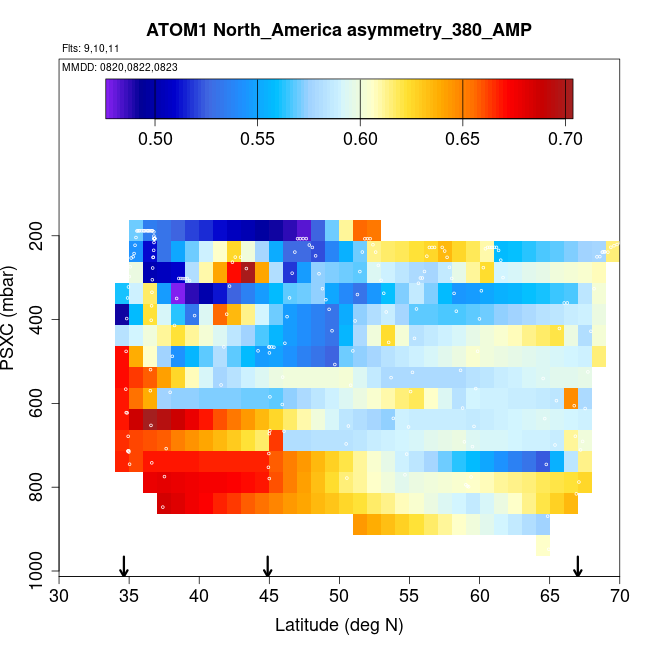 ATOM1 North_America asymmetry_380_AMP

Flts: 9,10,11

MMDD: 0820,0822,0823

0.50 0.55 0.60 0.65 0.70

PSXC (mbar)

200
400
600
800
1000

30 35 40 45 50 55 60 65 70

Latitude (deg N)